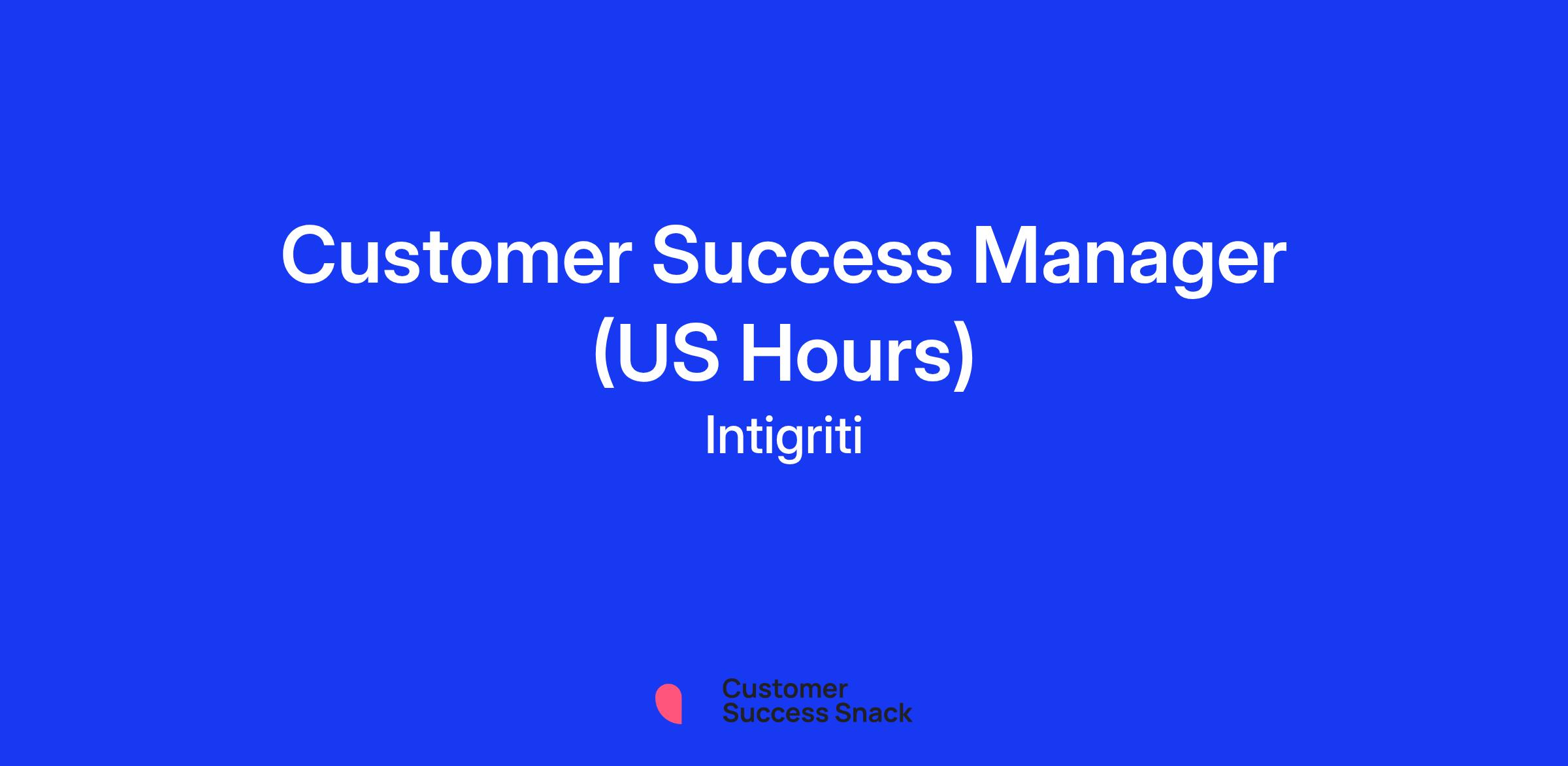 Customer Success Manager (US Hours)

Intigriti

Customer
Success Snack